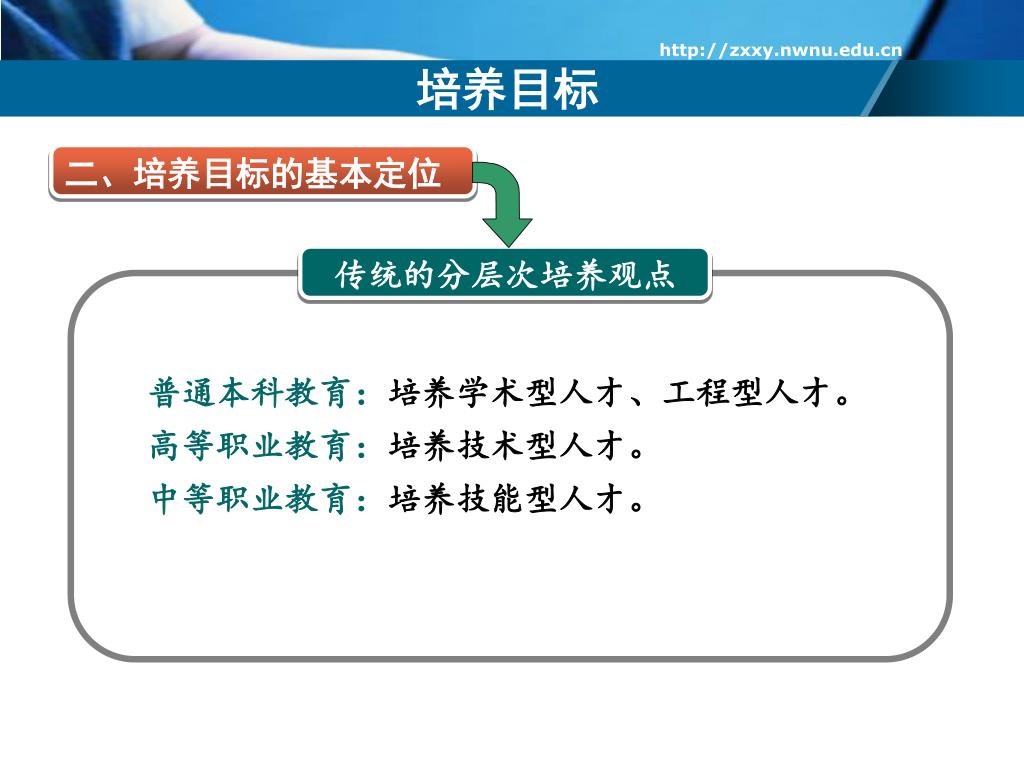 http://zxxy.nwnu.edu.cn

培养目标

二、培养目标的基本定位

传统的分层次培养观点

普通本科教育：培养学术型人才、工程型人才。
高等职业教育：培养技术型人才。
中等职业教育：培养技能型人才。